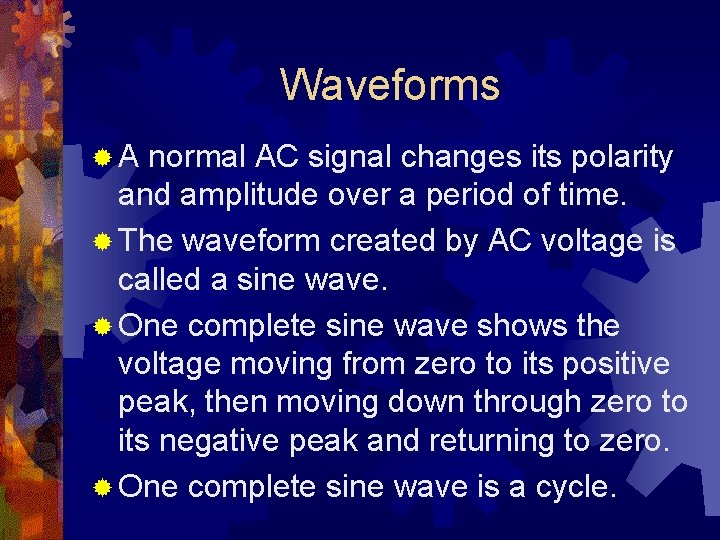 Waveforms

A normal AC signal changes its polarity and amplitude over a period of time.

The waveform created by AC voltage is called a sine wave.

One complete sine wave shows the voltage moving from zero to its positive peak, then moving down through zero to its negative peak and returning to zero.

One complete sine wave is a cycle.